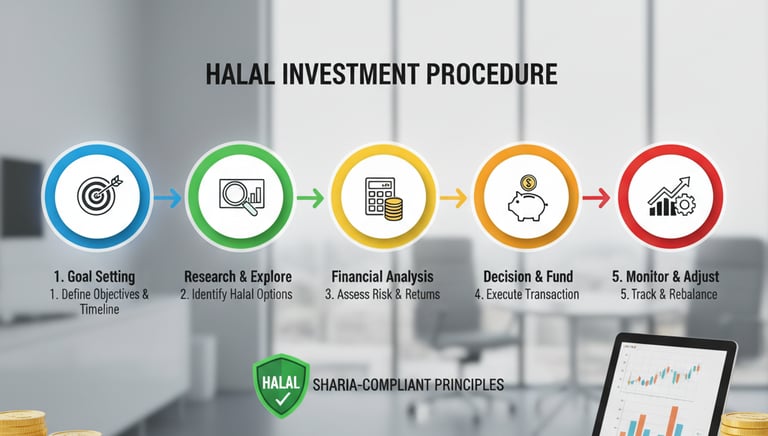 HALAL INVESTMENT PROCEDURE

1. Goal Setting
1. Define Objectives & Timeline

Research & Explore
2. Identify Halal Options

Financial Analysis
3. Assess Risk & Returns

Decision & Fund
4. Execute Transaction

5. Monitor & Adjust
5. Track & Rebalance

HALAL

SHARIA-COMPLIANT PRINCIPLES